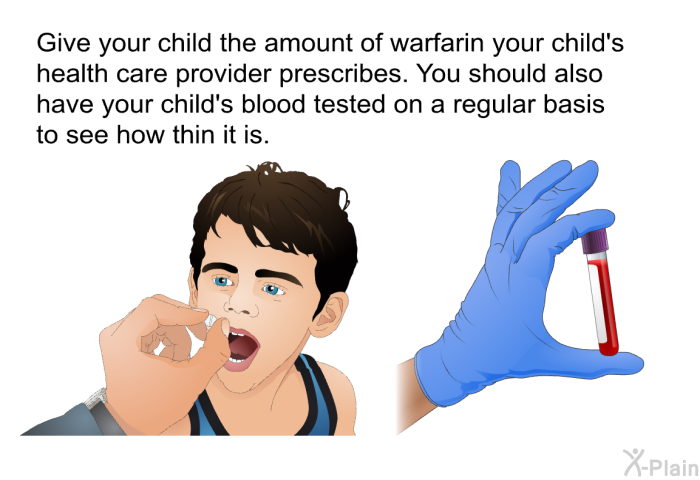 Give your child the amount of warfarin your child's health care provider prescribes. You should also have your child's blood tested on a regular basis to see how thin it is.

X-Plain